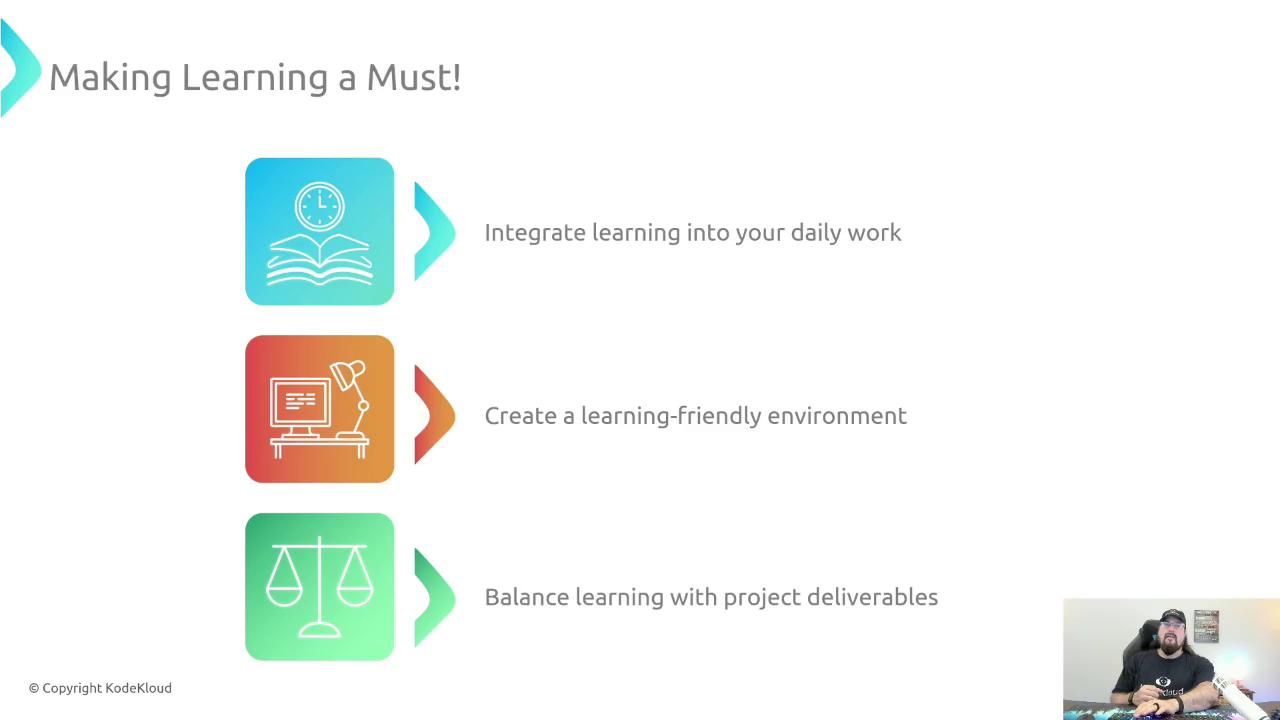 Making Learning a Must!

Integrate learning into your daily work

Create a learning-friendly environment

Balance learning with project deliverables

© Copyright KodeKloud